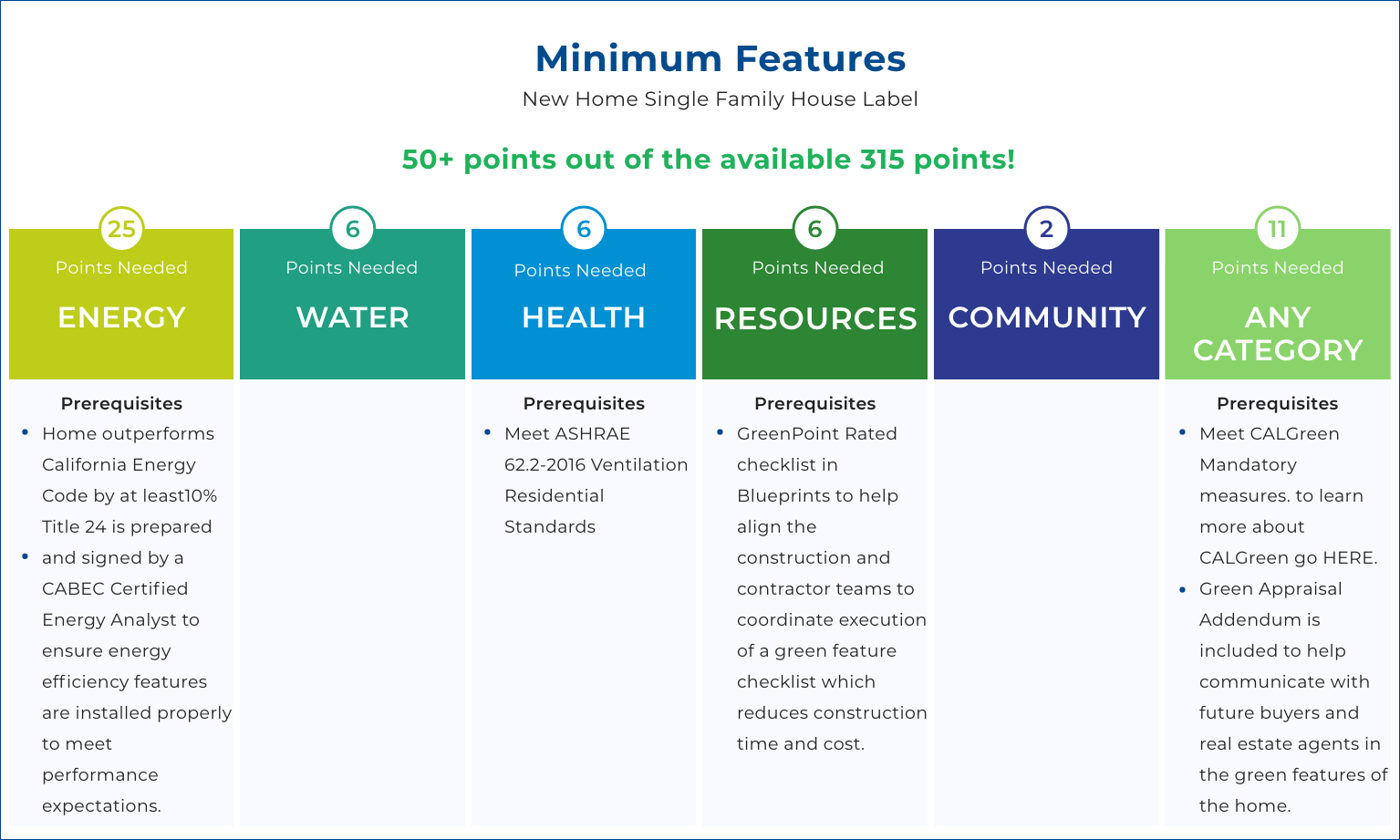 Minimum Features
New Home Single Family House Label

50+ points out of the available 315 points!

25
Points Needed
ENERGY

Prerequisites
• Home outperforms California Energy Code by at least10% Title 24 is prepared
• and signed by a CABEC Certified Energy Analyst to ensure energy efficiency features are installed properly to meet performance expectations.

6
Points Needed
WATER

6
Points Needed
HEALTH

Prerequisites
• Meet ASHRAE 62.2-2016 Ventilation Residential Standards

6
Points Needed
RESOURCES

Prerequisites
• GreenPoint Rated checklist in Blueprints to help align the construction and contractor teams to coordinate execution of a green feature checklist which reduces construction time and cost.

2
Points Needed
COMMUNITY

11
Points Needed
ANY CATEGORY

Prerequisites
• Meet CALGreen Mandatory measures. to learn more about CALGreen go HERE.
• Green Appraisal Addendum is included to help communicate with future buyers and real estate agents in the green features of the home.